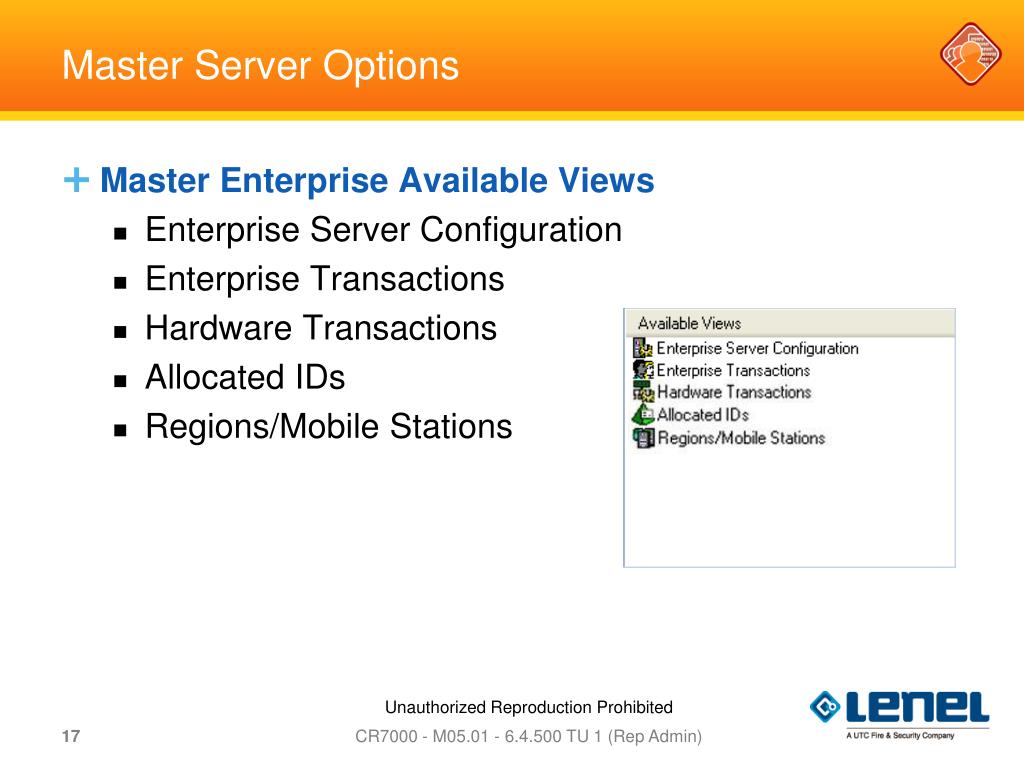 Master Server Options

+ Master Enterprise Available Views
- Enterprise Server Configuration
- Enterprise Transactions
- Hardware Transactions
- Allocated IDs
- Regions/Mobile Stations

Available Views
Enterprise Server Configuration
Enterprise Transactions
Hardware Transactions
Allocated IDs
Regions/Mobile Stations

Unauthorized Reproduction Prohibited

17

CR7000 - M05.01 - 6.4.500 TU 1 (Rep Admin)

LENEL
A UTC Fire & Security Company